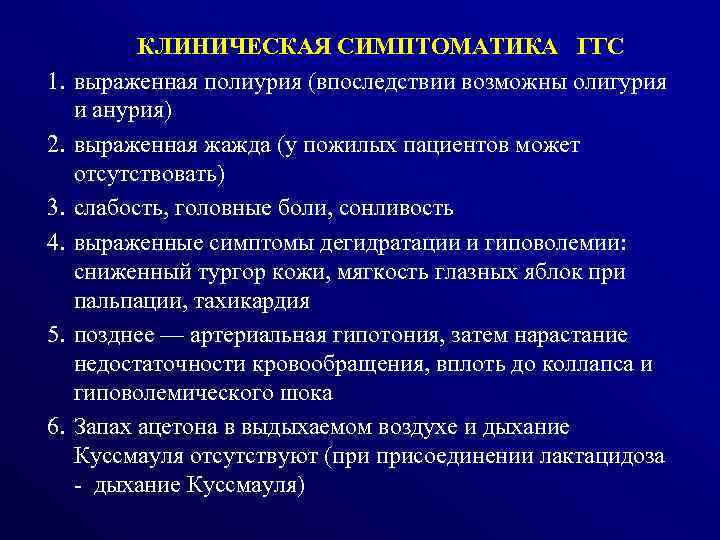 КЛИНИЧЕСКАЯ СИМПТОМАТИКА ГГС

1. выраженная полиурия (впоследствии возможны олигурия и анурия)
2. выраженная жажда (у пожилых пациентов может отсутствовать)
3. слабость, головные боли, сонливость
4. выраженные симптомы дегидратации и гиповолемии: сниженный тургор кожи, мягкость глазных яблок при пальпации, тахикардия
5. позднее — артериальная гипотония, затем нарастание недостаточности кровообращения, вплоть до коллапса и гиповолемического шока
6. Запах ацетона в выдыхаемом воздухе и дыхание Куссмауля отсутствуют (при присоединении лактацидоза - дыхание Куссмауля)